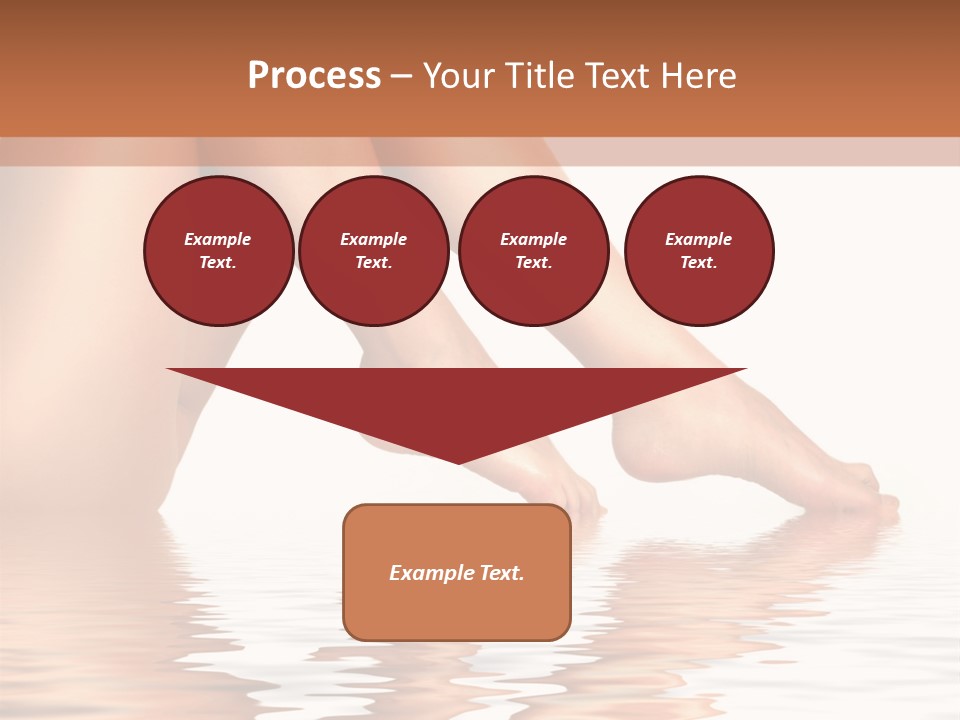 Process – Your Title Text Here

Example Text.

Example Text.

Example Text.

Example Text.

Example Text.